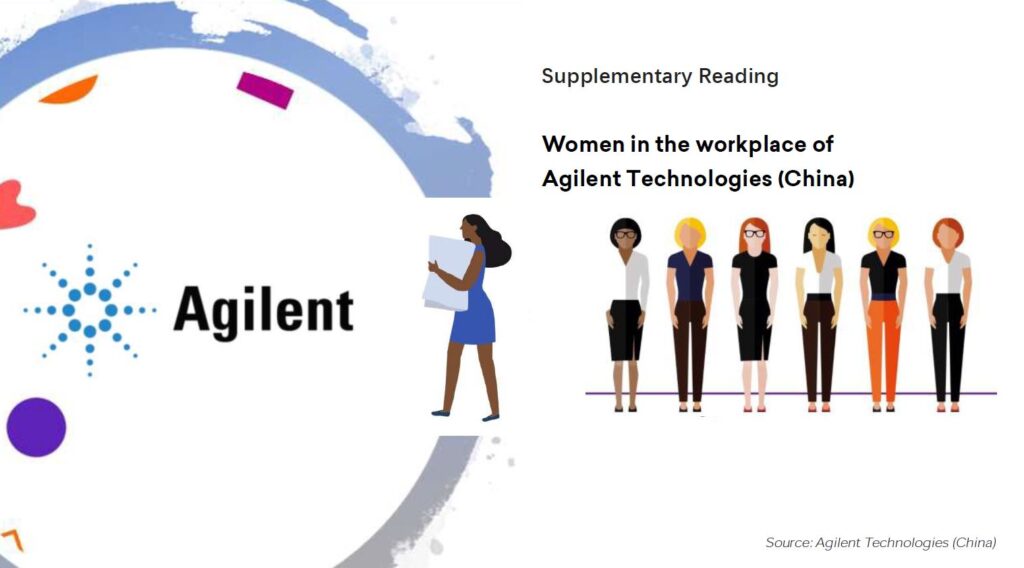 Agilent

Supplementary Reading

Women in the workplace of Agilent Technologies (China)

Source: Agilent Technologies (China)